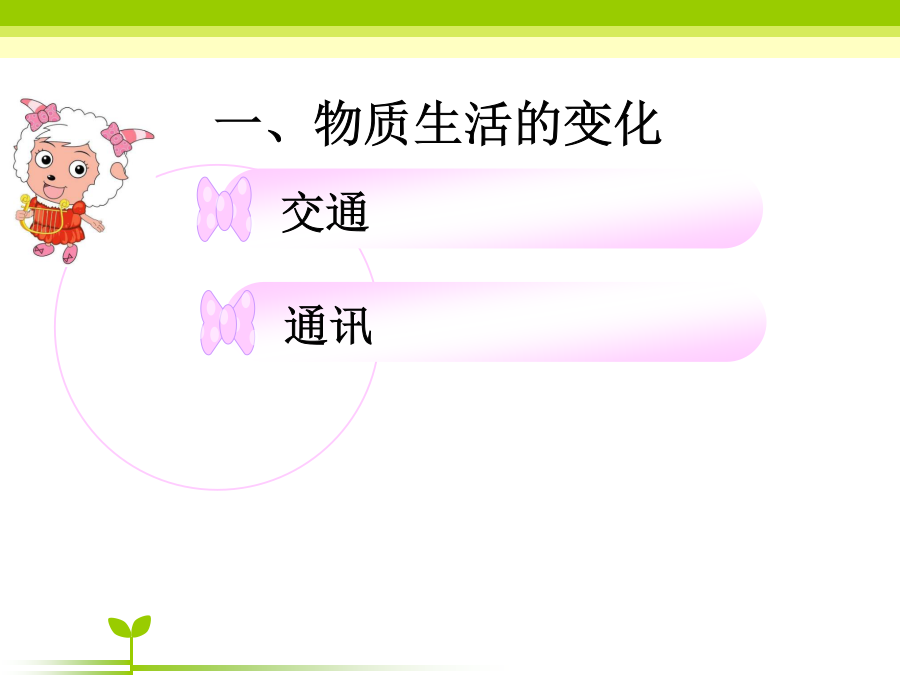 一、物质生活的变化

交通

通讯